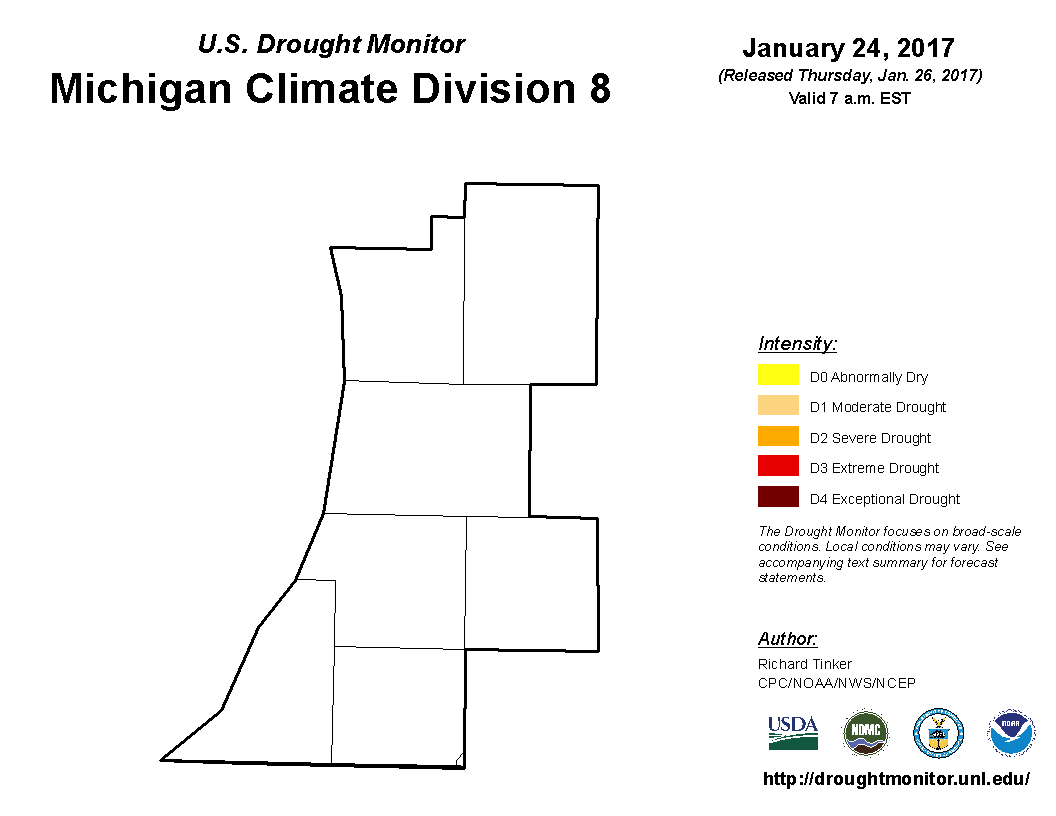 U.S. Drought Monitor
Michigan Climate Division 8

January 24, 2017
(Released Thursday, Jan. 26, 2017)
Valid 7 a.m. EST

Intensity:
D0 Abnormally Dry
D1 Moderate Drought
D2 Severe Drought
D3 Extreme Drought
D4 Exceptional Drought

The Drought Monitor focuses on broad-scale conditions. Local conditions may vary. See accompanying text summary for forecast statements.

Author:
Richard Tinker
CPC/NOAA/NWS/NCEP

USDA
NDMC
NOAA

http://droughtmonitor.unl.edu/